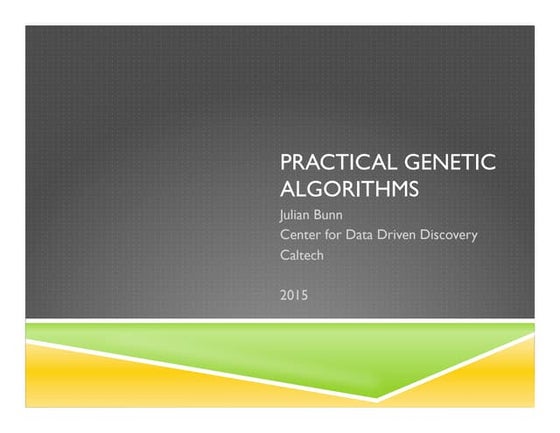 PRACTICAL GENETIC ALGORITHMS

Julian Bunn
Center for Data Driven Discovery
Caltech

2015